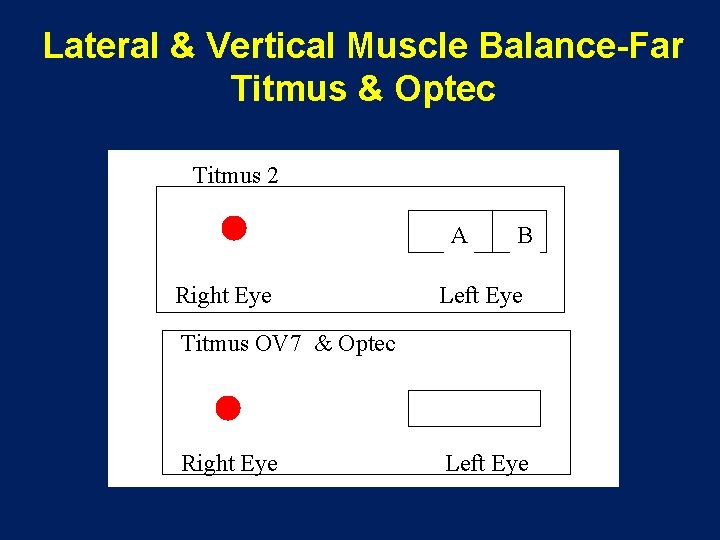 Lateral & Vertical Muscle Balance-Far
Titmus & Optec

Titmus 2

A B

Right Eye Left Eye

Titmus OV7 & Optec

Right Eye Left Eye